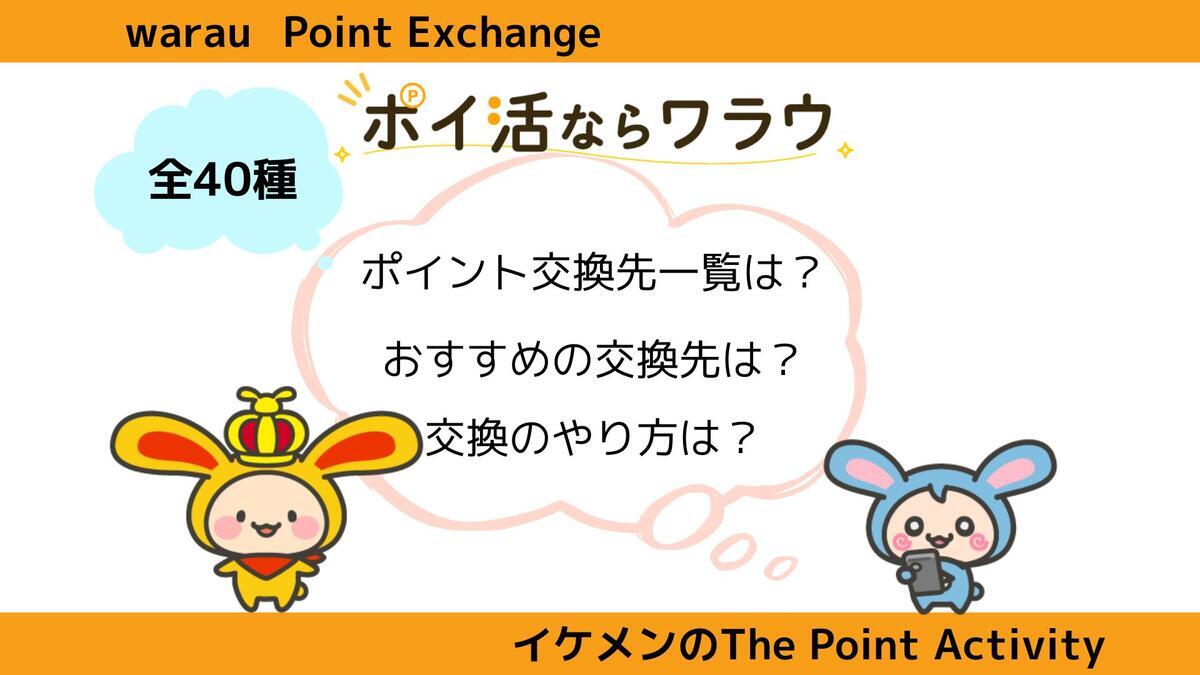 warau Point Exchange

ポイ活ならワラウ

全40種

ポイント交換先一覧は？

おすすめの交換先は？

交換のやり方は？

イケメンのThe Point Activity